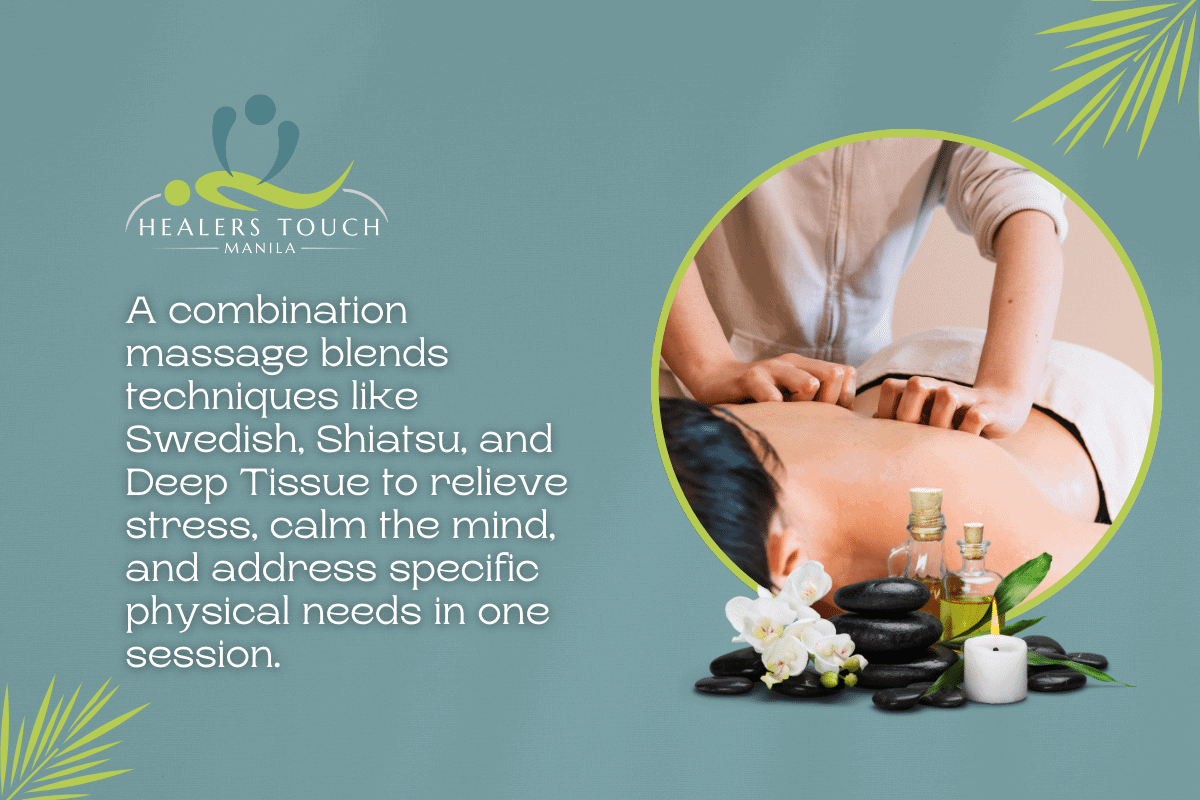 HEALERS TOUCH
MANILA

A combination massage blends techniques like Swedish, Shiatsu, and Deep Tissue to relieve stress, calm the mind, and address specific physical needs in one session.